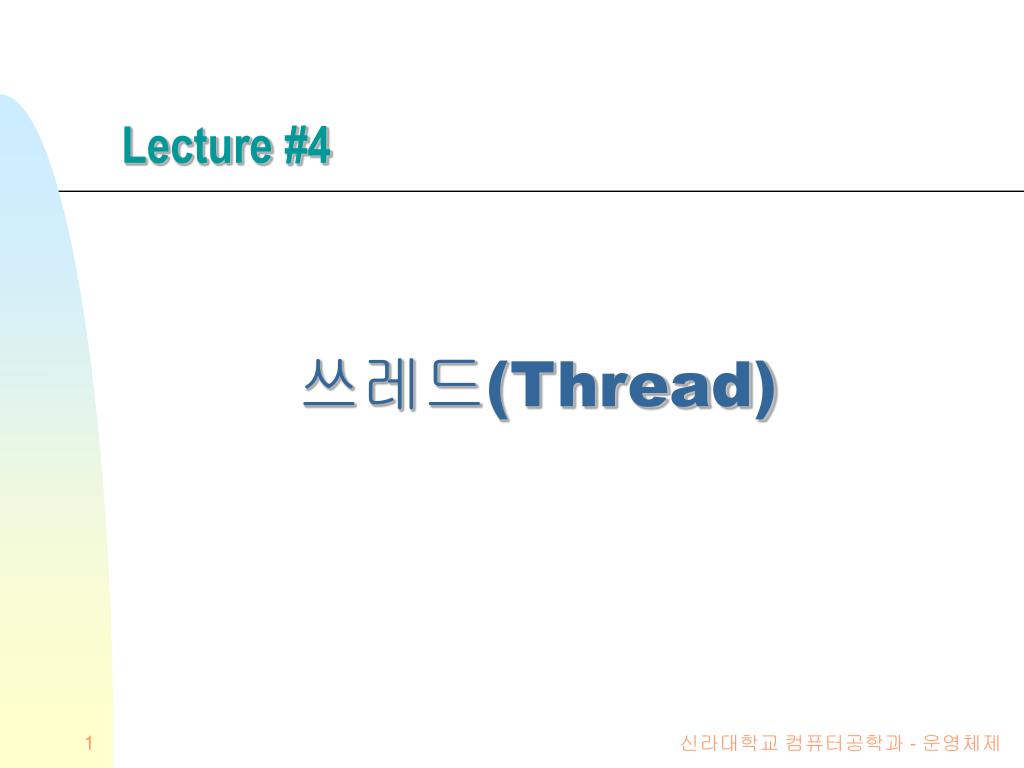 Lecture #4

쓰레드(Thread)

1

신라대학교 컴퓨터공학과 - 운영체제